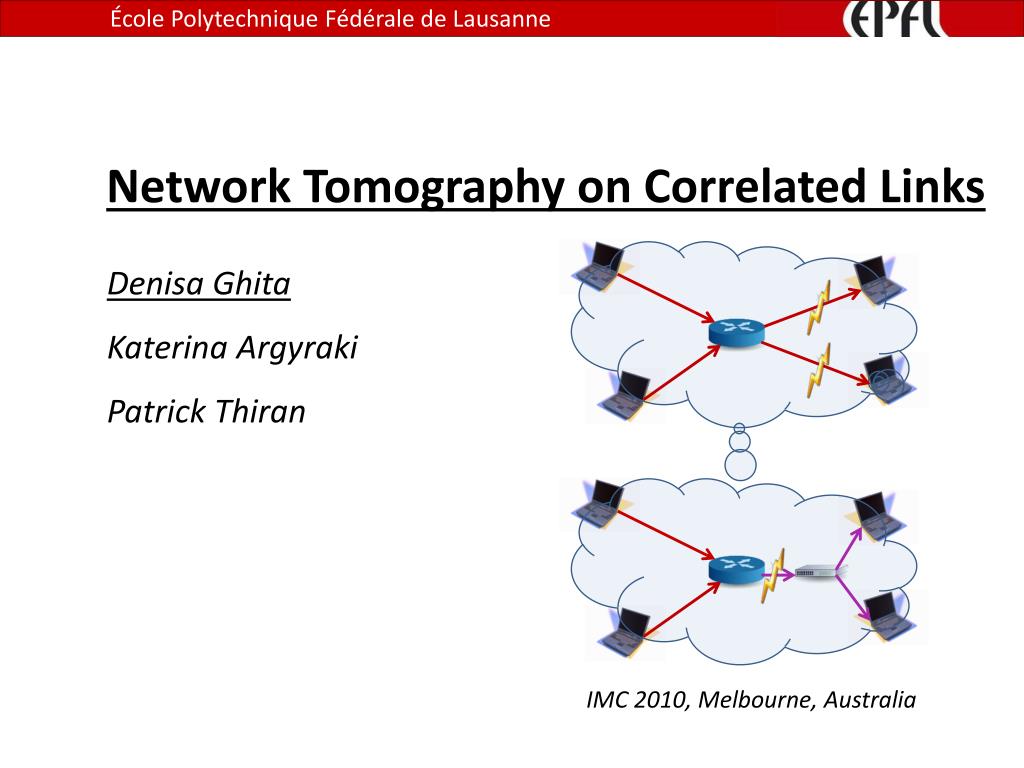 École Polytechnique Fédérale de Lausanne

EPFL

Network Tomography on Correlated Links

Denisa Ghita

Katerina Argyraki

Patrick Thiran

IMC 2010, Melbourne, Australia